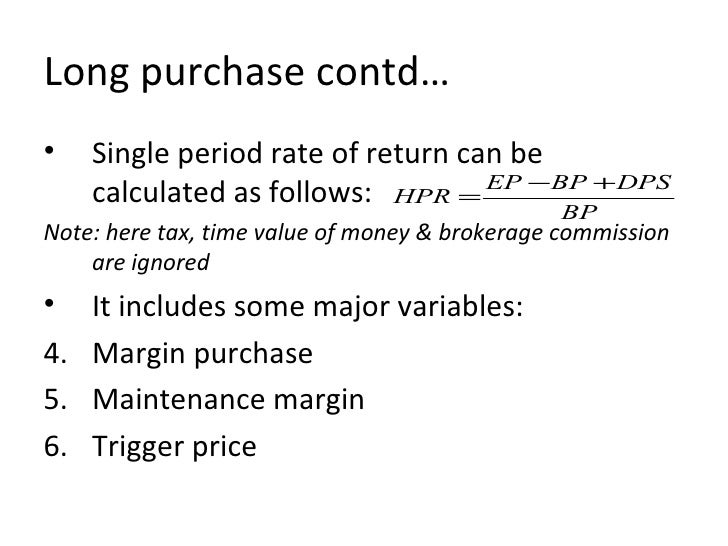 Long purchase contd…

• Single period rate of return can be calculated as follows: $HPR = \frac{EP - BP + DPS}{BP}$

Note: here tax, time value of money & brokerage commission are ignored

• It includes some major variables:

4. Margin purchase
5. Maintenance margin
6. Trigger price